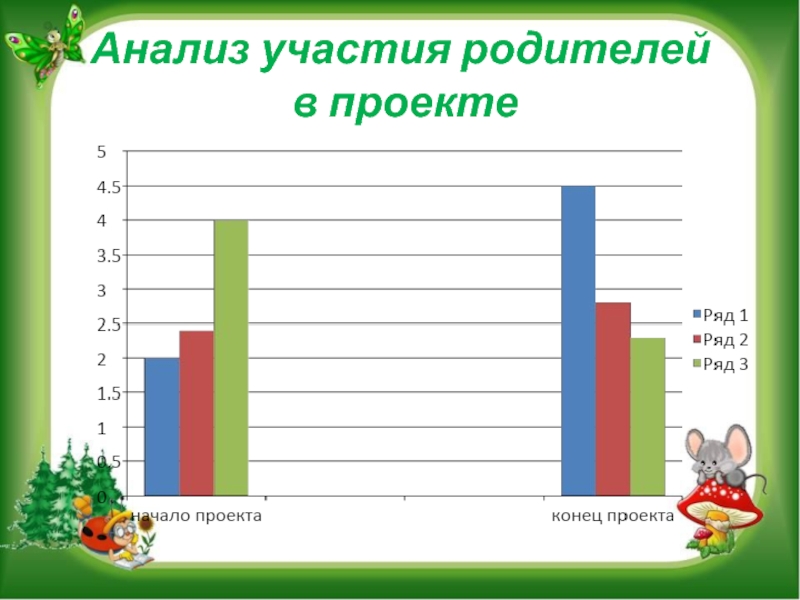 Анализ участия родителей в проекте

5
4.5
4
3.5
3
2.5
2
1.5
1
0.5
0

начало проекта
конец проекта

Ряд 1
Ряд 2
Ряд 3